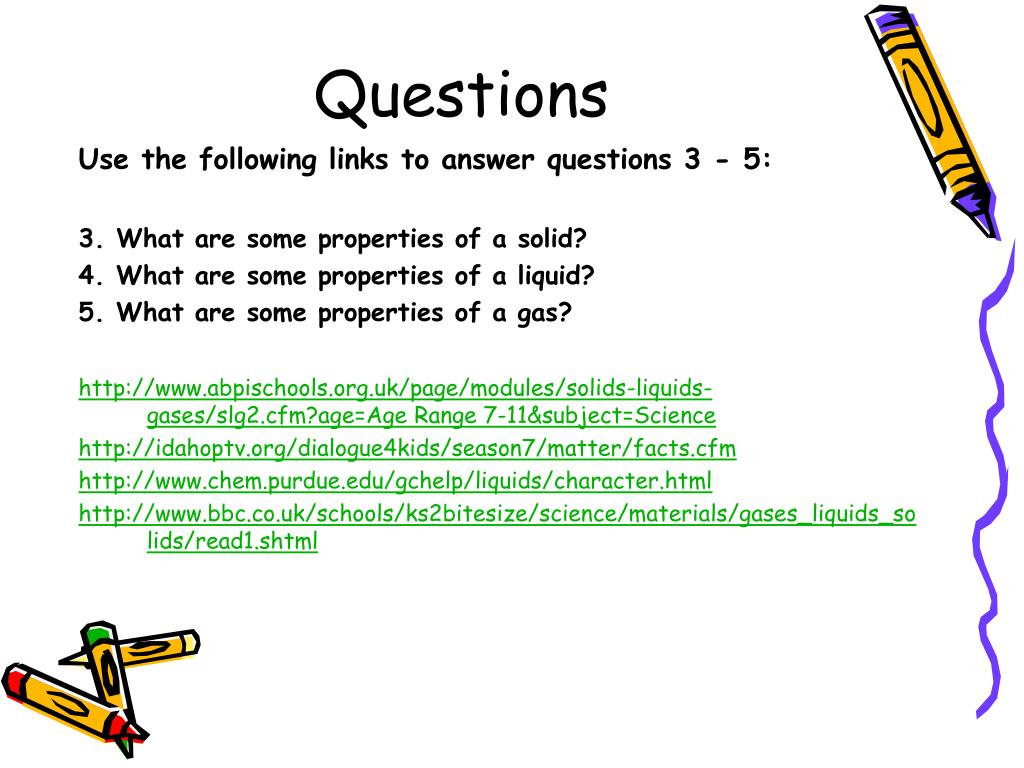 Questions

Use the following links to answer questions 3 - 5:

3. What are some properties of a solid?
4. What are some properties of a liquid?
5. What are some properties of a gas?

http://www.abpischools.org.uk/page/modules/solids-liquids-gases/slg2.cfm?age=Age Range 7-11&subject=Science
http://idahoptv.org/dialogue4kids/season7/matter/facts.cfm
http://www.chem.purdue.edu/gchelp/liquids/character.html
http://www.bbc.co.uk/schools/ks2bitesize/science/materials/gases_liquids_solids/read1.shtml